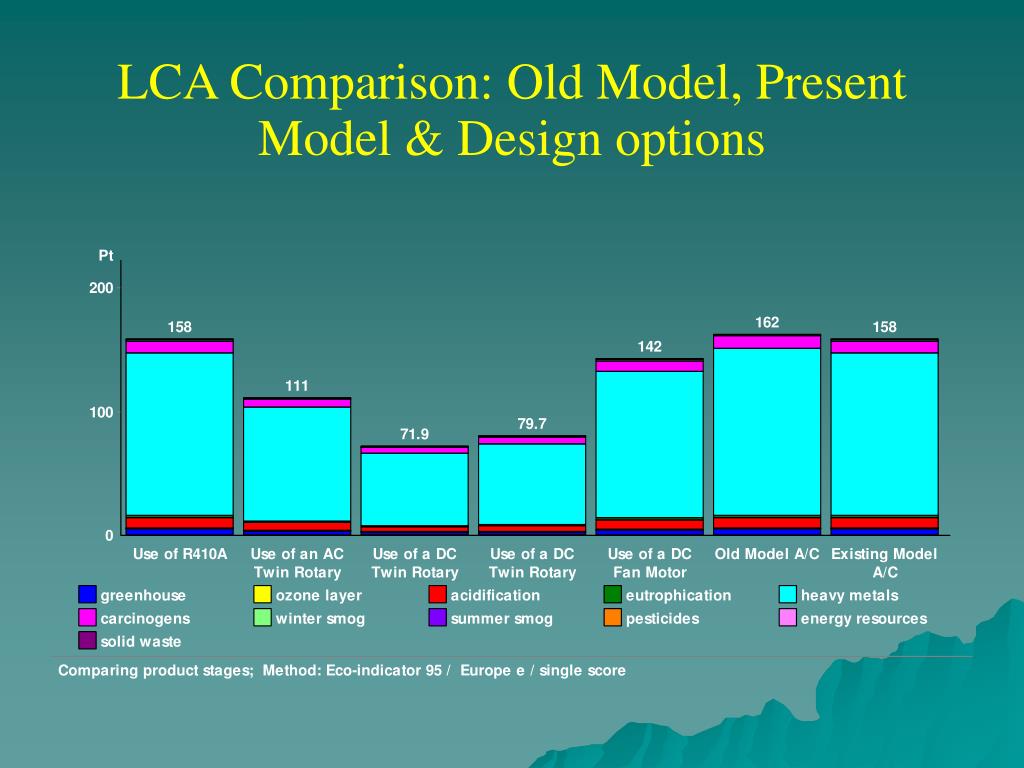 LCA Comparison: Old Model, Present Model & Design options

Pt

200

100

0

158

111

71.9

79.7

142

162

158

Use of R410A

Use of an AC Twin Rotary

Use of a DC Twin Rotary

Use of a DC Twin Rotary

Use of a DC Fan Motor

Old Model A/C

Existing Model A/C

greenhouse

ozone layer

acidification

eutrophication

heavy metals

carcinogens

winter smog

summer smog

pesticides

energy resources

solid waste

Comparing product stages; Method: Eco-indicator 95 / Europe e / single score